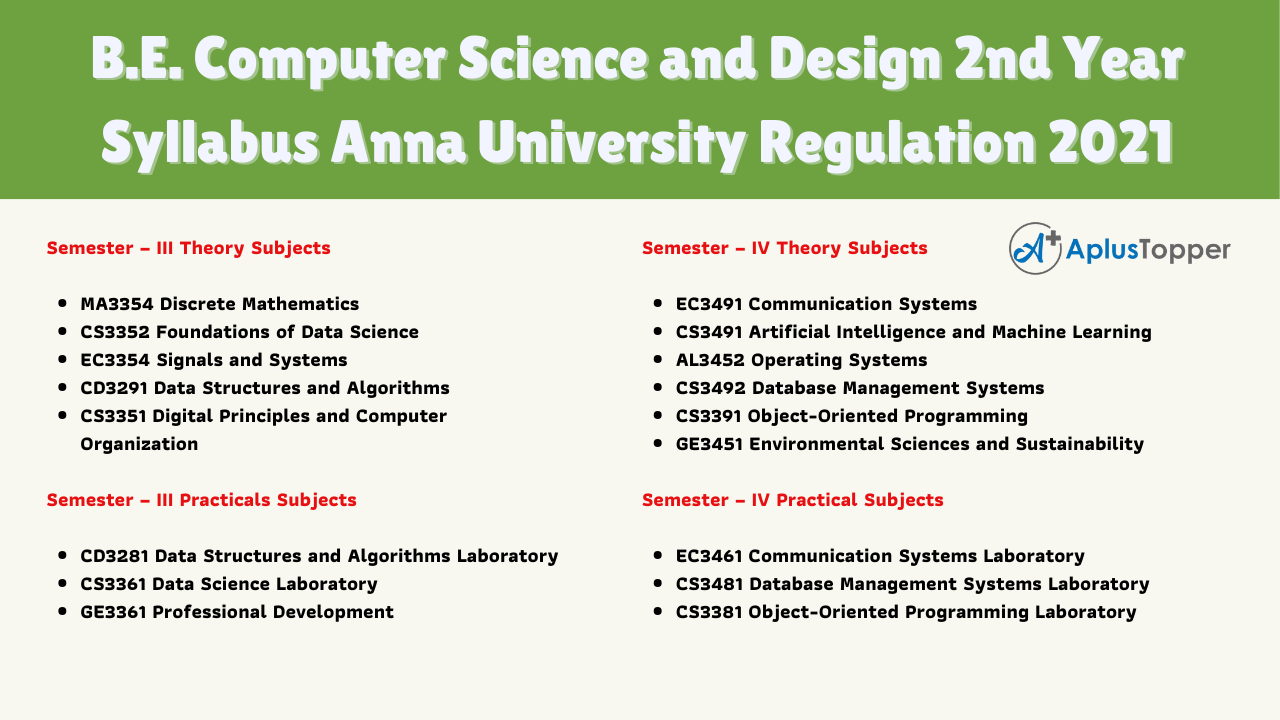 B.E. Computer Science and Design 2nd Year Syllabus Anna University Regulation 2021

Semester – III Theory Subjects

- MA3354 Discrete Mathematics
- CS3352 Foundations of Data Science
- EC3354 Signals and Systems
- CD3291 Data Structures and Algorithms
- CS3351 Digital Principles and Computer Organization

Semester – III Practicals Subjects

- CD3281 Data Structures and Algorithms Laboratory
- CS3361 Data Science Laboratory
- GE3361 Professional Development

Semester – IV Theory Subjects

A+ AplusTopper

- EC3491 Communication Systems
- CS3491 Artificial Intelligence and Machine Learning
- AL3452 Operating Systems
- CS3492 Database Management Systems
- CS3391 Object-Oriented Programming
- GE3451 Environmental Sciences and Sustainability

Semester – IV Practical Subjects

- EC3461 Communication Systems Laboratory
- CS3481 Database Management Systems Laboratory
- CS3381 Object-Oriented Programming Laboratory